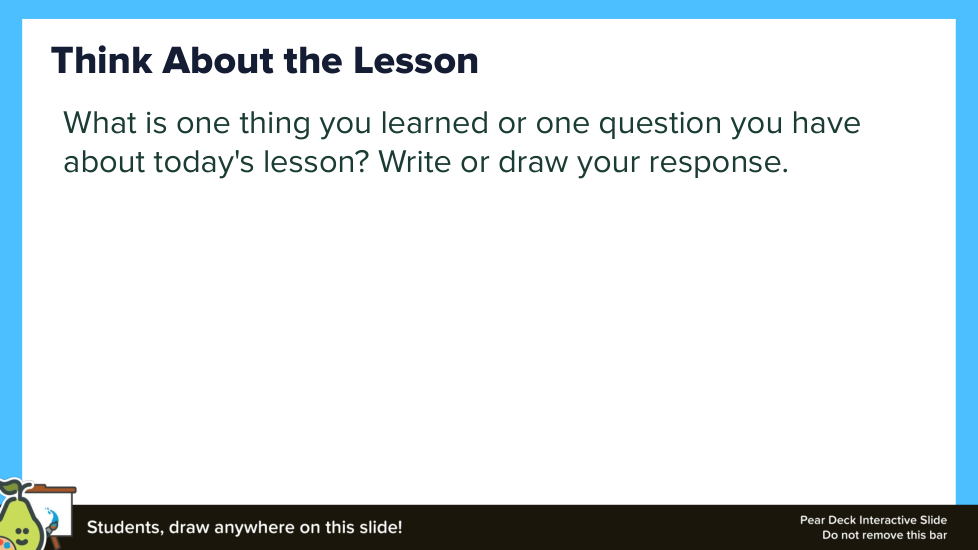 Think About the Lesson

What is one thing you learned or one question you have about today's lesson? Write or draw your response.

Students, draw anywhere on this slide!

Pear Deck Interactive Slide
Do not remove this bar